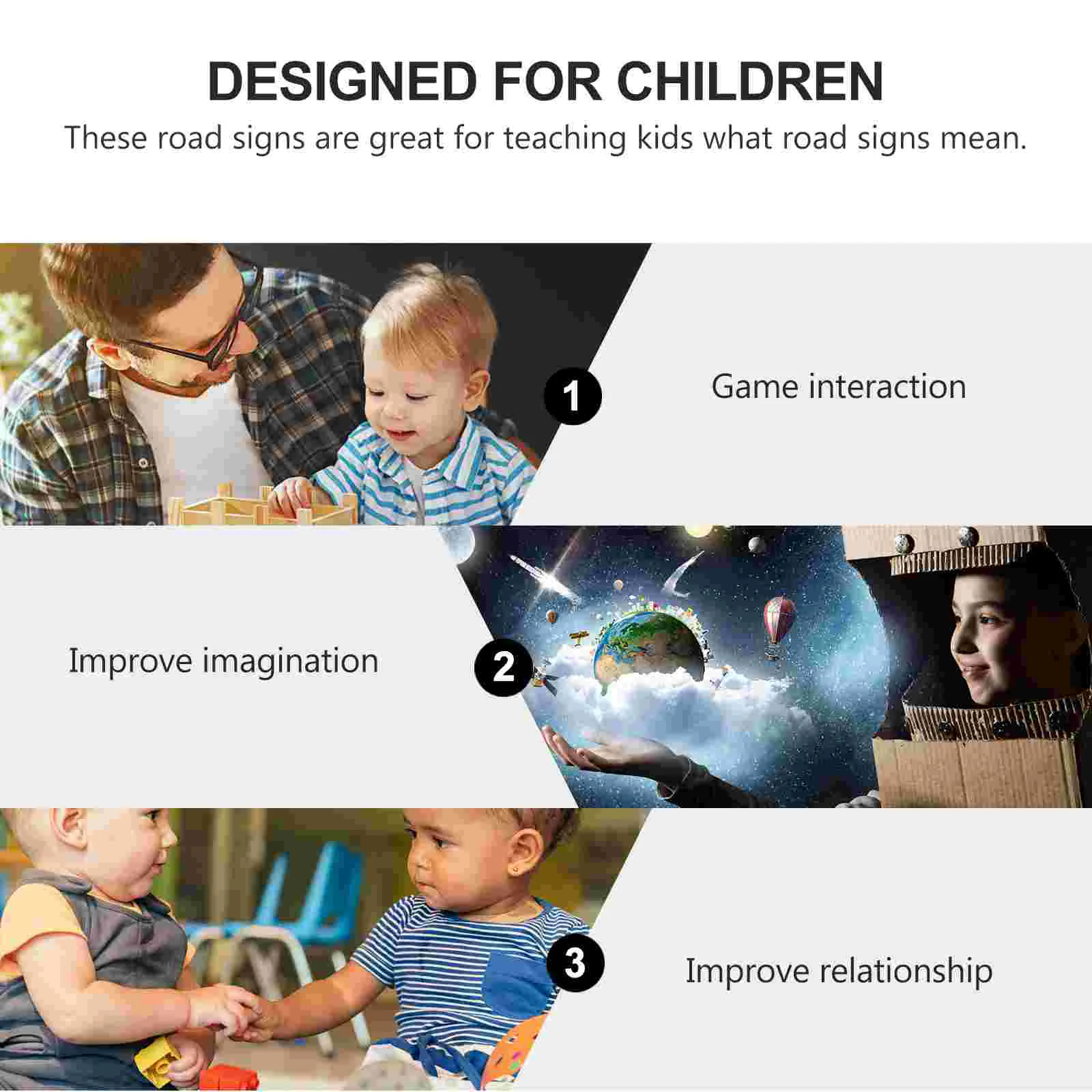 DESIGNED FOR CHILDREN

These road signs are great for teaching kids what road signs mean.

1

Game interaction

Improve imagination

2

3

Improve relationship